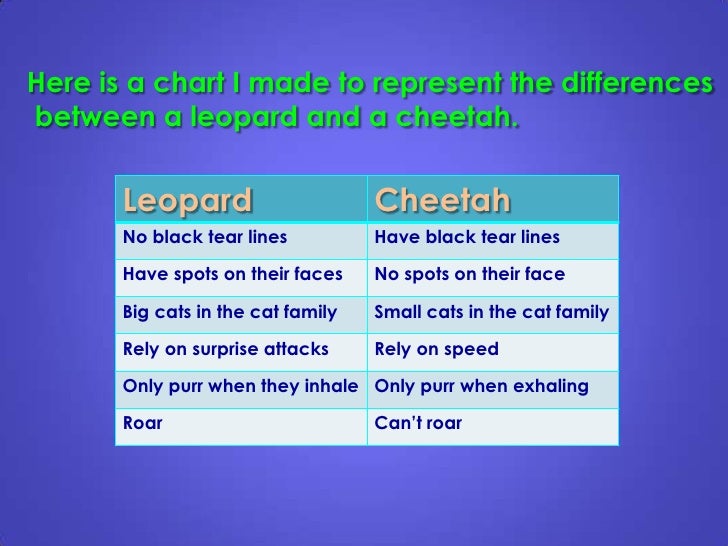 Here is a chart I made to represent the differences between a leopard and a cheetah.

| Leopard | Cheetah |
|---|---|
| No black tear lines | Have black tear lines |
| Have spots on their faces | No spots on their face |
| Big cats in the cat family | Small cats in the cat family |
| Rely on surprise attacks | Rely on speed |
| Only purr when they inhale | Only purr when exhaling |
| Roar | Can't roar |